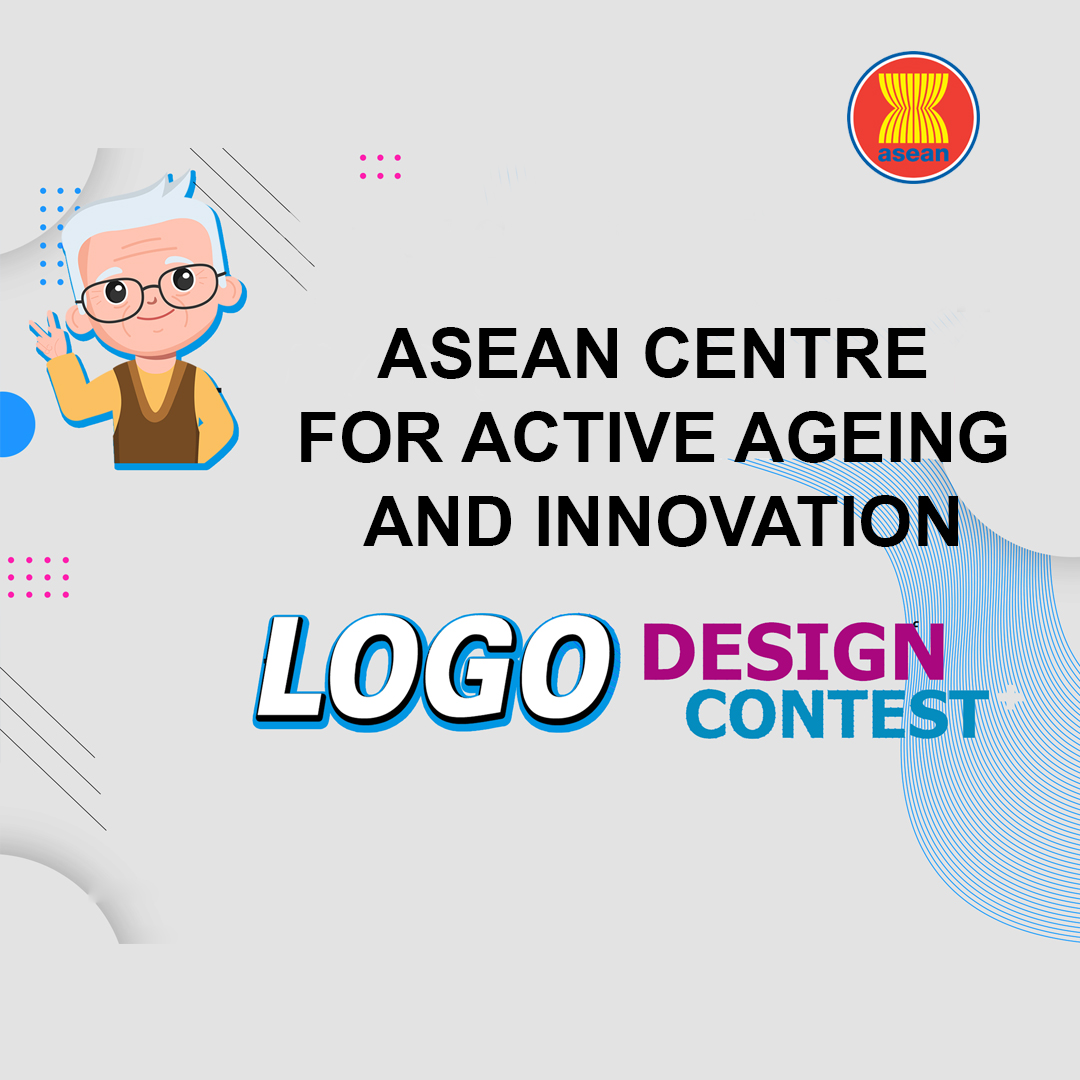 asean

ASEAN CENTRE FOR ACTIVE AGEING AND INNOVATION

LOGO DESIGN CONTEST